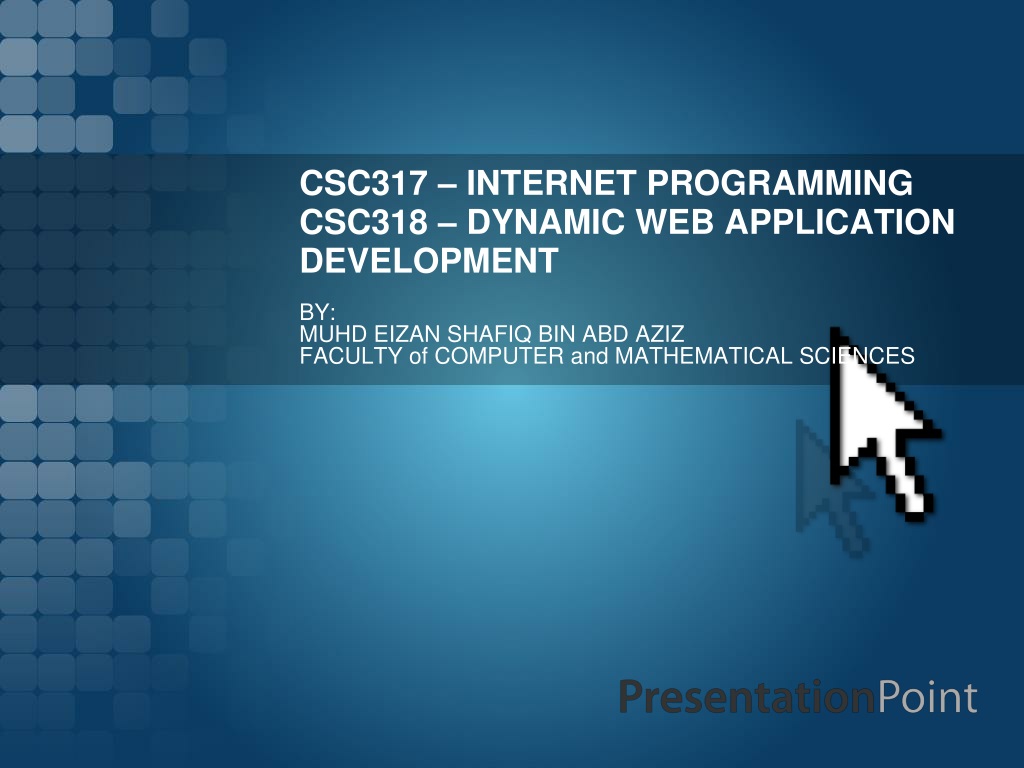 CSC317 – INTERNET PROGRAMMING
CSC318 – DYNAMIC WEB APPLICATION DEVELOPMENT

BY:
MUHD EIZAN SHAFIQ BIN ABD AZIZ
FACULTY of COMPUTER and MATHEMATICAL SCIENCES

PresentationPoint